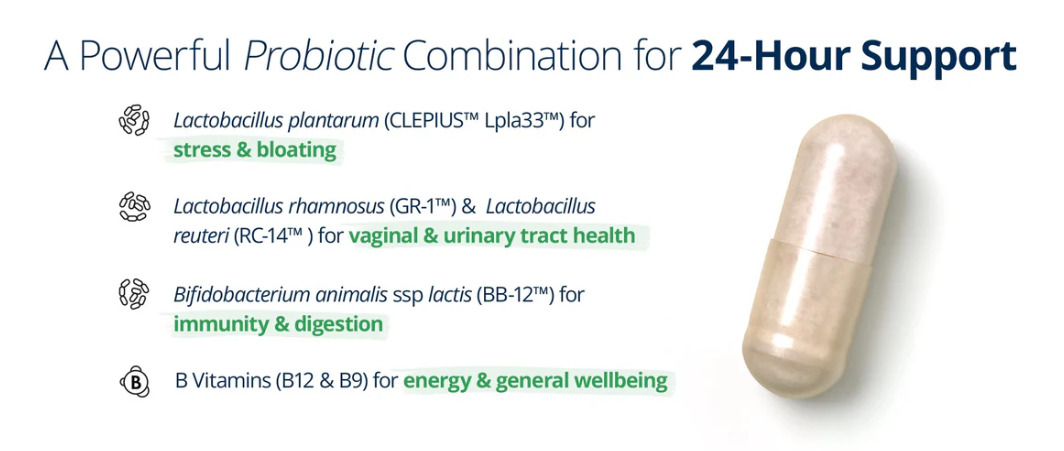 A Powerful Probiotic Combination for 24-Hour Support

Lactobacillus plantarum (CLEPIUS™ Lpla33™) for stress & bloating

Lactobacillus rhamnosus (GR-1™) & Lactobacillus reuteri (RC-14™ ) for vaginal & urinary tract health

Bifidobacterium animalis ssp lactis (BB-12™) for immunity & digestion

B

B Vitamins (B12 & B9) for energy & general wellbeing